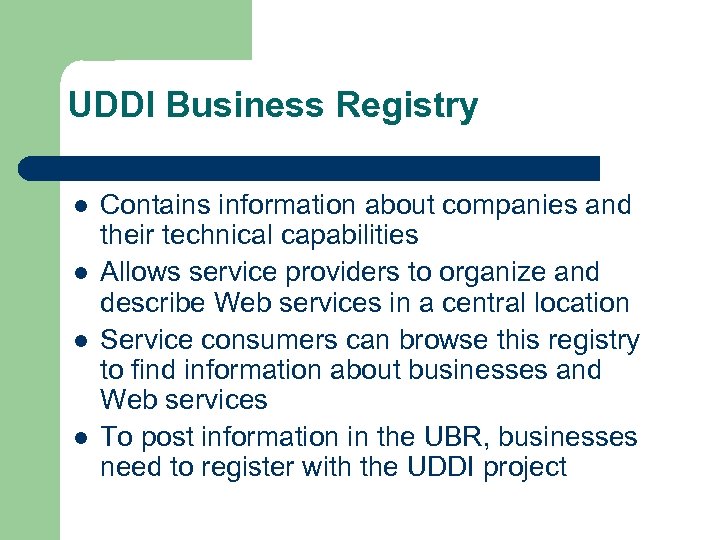 UDDI Business Registry

- Contains information about companies and their technical capabilities
- Allows service providers to organize and describe Web services in a central location
- Service consumers can browse this registry to find information about businesses and Web services
- To post information in the UBR, businesses need to register with the UDDI project